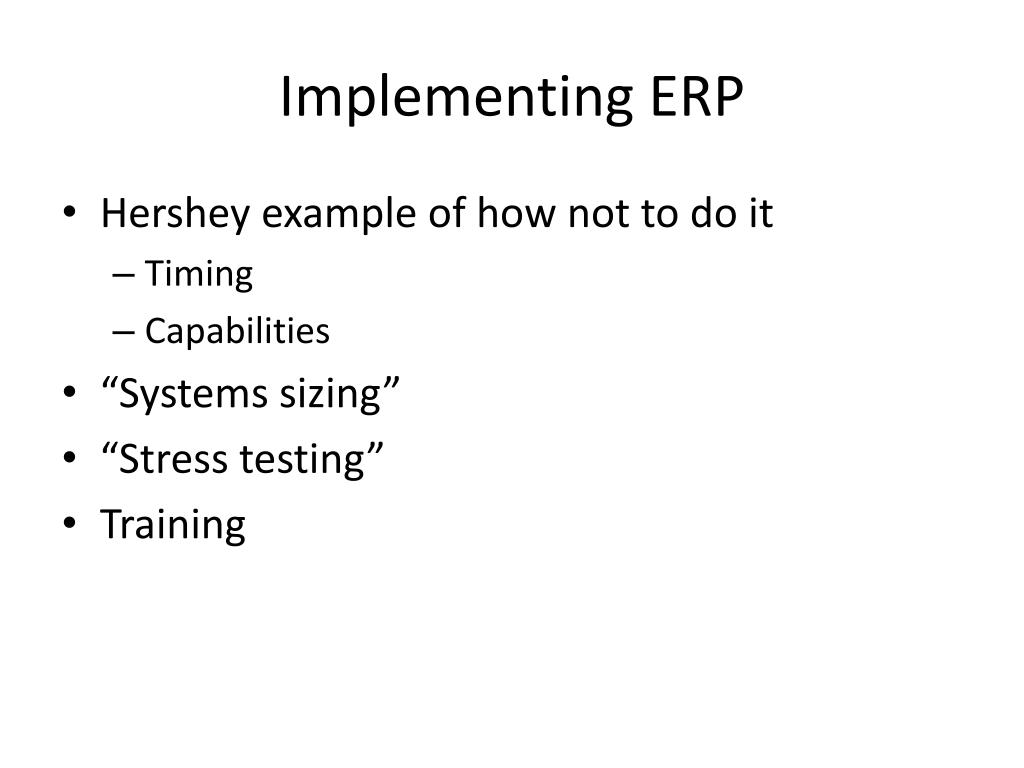 Implementing ERP

• Hershey example of how not to do it
– Timing
– Capabilities
• “Systems sizing”
• “Stress testing”
• Training